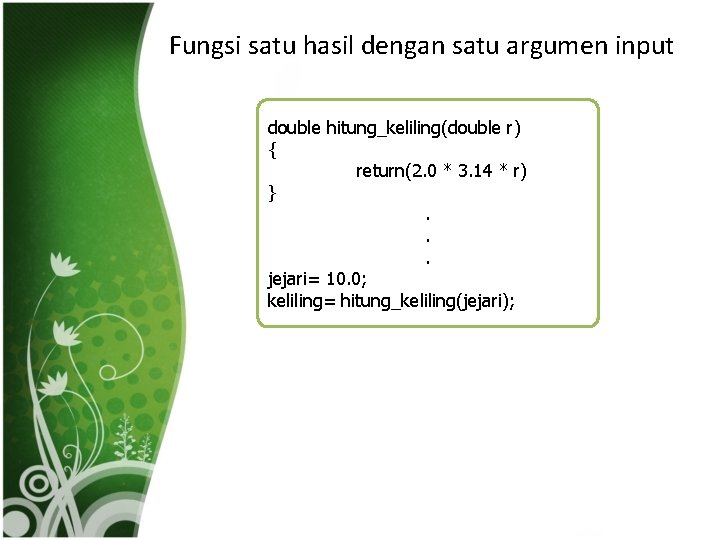 Fungsi satu hasil dengan satu argumen input

double hitung_keliling(double r)
{
return(2.0 * 3.14 * r)
}
.
.
.
jejari= 10.0;
keliling= hitung_keliling(jejari);